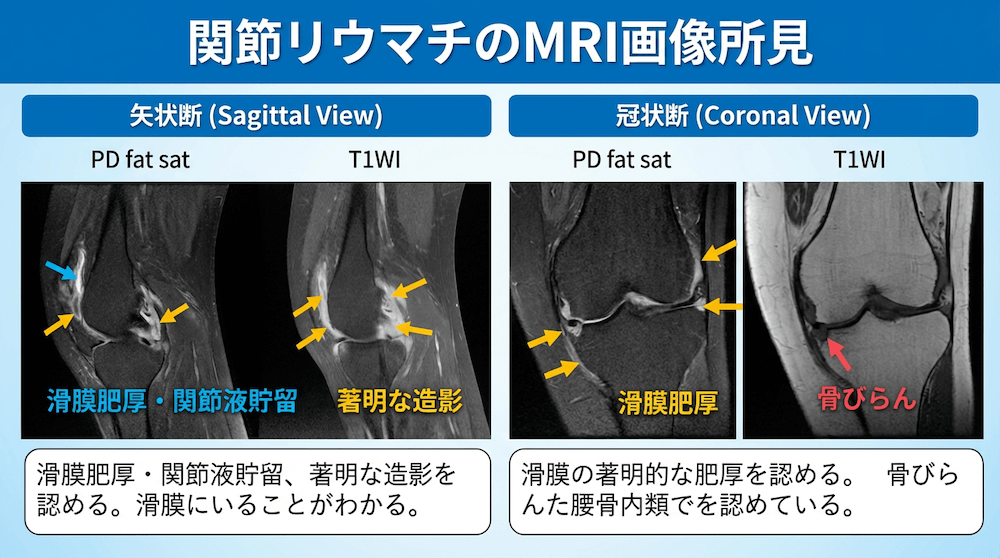 関節リウマチのMRI画像所見

矢状断 (Sagittal View)

PD fat sat

T1WI

滑膜肥厚・関節液貯留

著明な造影

滑膜肥厚・関節液貯留、著明な造影を認める。滑膜にいることがわかる。

冠状断 (Coronal View)

PD fat sat

T1WI

滑膜肥厚

骨びらん

滑膜の著明的な肥厚を認める。 骨びらんた腰骨内類でを認めている。